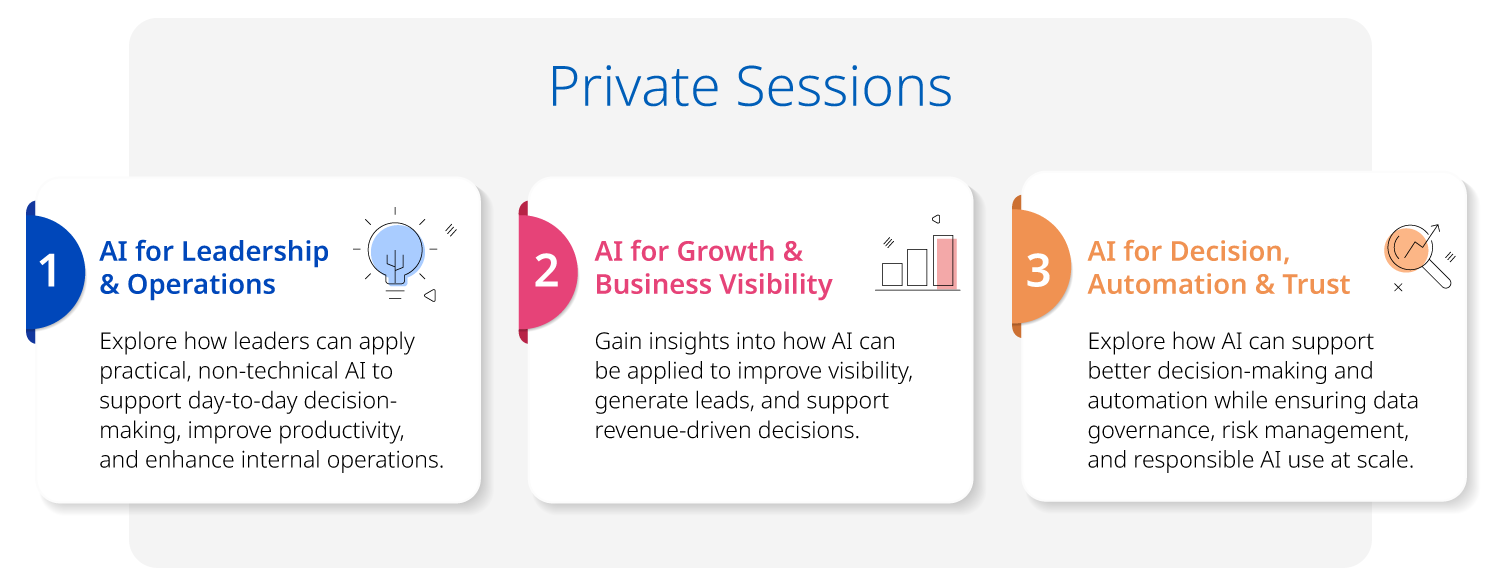 Private Sessions

1
AI for Leadership & Operations

Explore how leaders can apply practical, non-technical AI to support day-to-day decision-making, improve productivity, and enhance internal operations.

2
AI for Growth & Business Visibility

Gain insights into how AI can be applied to improve visibility, generate leads, and support revenue-driven decisions.

3
AI for Decision, Automation & Trust

Explore how AI can support better decision-making and automation while ensuring data governance, risk management, and responsible AI use at scale.